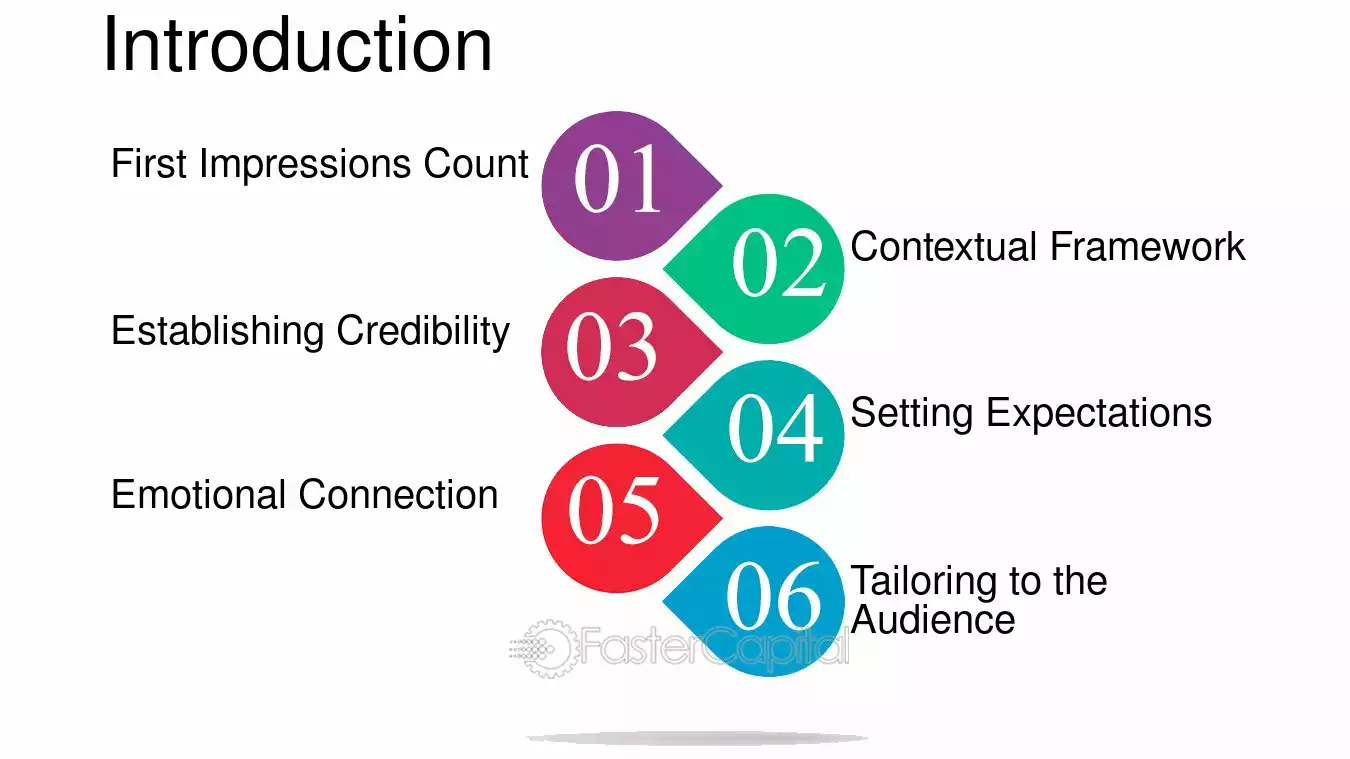 Introduction

First Impressions Count

01

02

Contextual Framework

Establishing Credibility

03

04

Setting Expectations

Emotional Connection

05

06

Tailoring to the Audience

FasterCapital